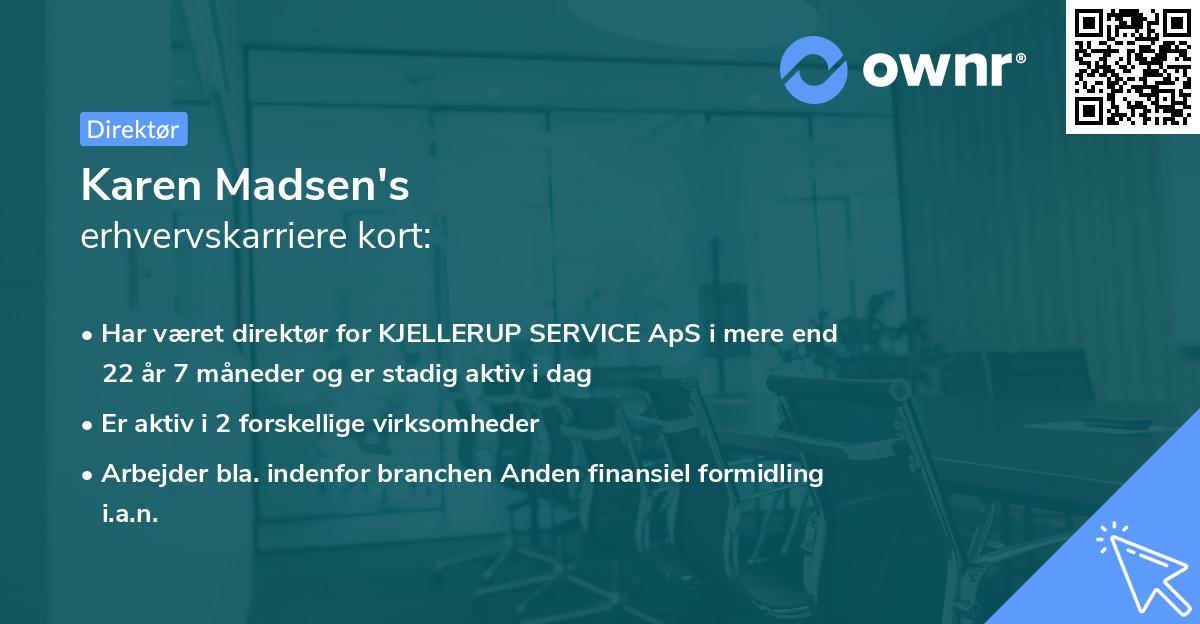 ownr®

Direktør

Karen Madsen's
erhvervskarriere kort:

• Har været direktør for KJELLERUP SERVICE ApS i mere end 22 år 7 måneder og er stadig aktiv i dag

• Er aktiv i 2 forskellige virksomheder

• Arbejder bla. indenfor branchen Anden finansiel formidling i.a.n.